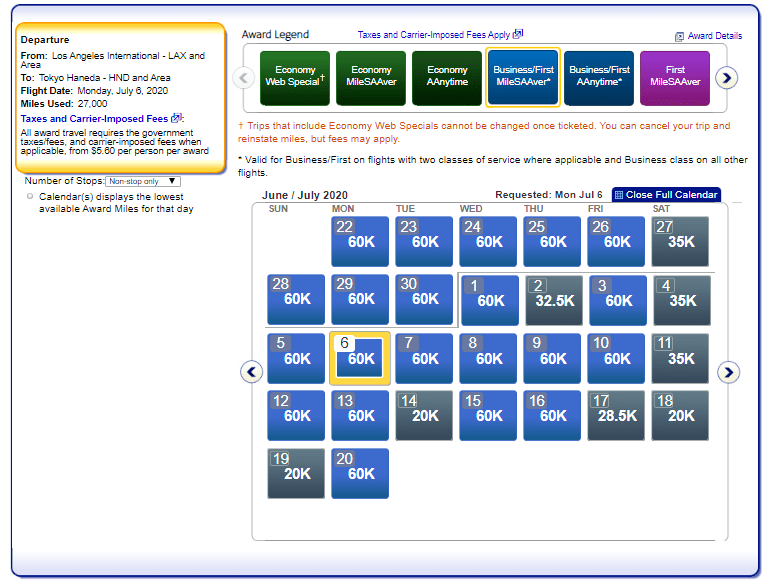 Departure

From: Los Angeles International - LAX and Area
To: Tokyo Haneda - HND and Area
Flight Date: Monday, July 6, 2020
Miles Used: 27,000
Taxes and Carrier-Imposed Fees:
All award travel requires the government taxes/fees, and carrier-imposed fees when applicable, from $5.60 per person per award

Number of Stops: Non-stop only
Calendar(s) displays the lowest available Award Miles for that day

Award Legend
Taxes and Carrier-Imposed Fees Apply
Award Details

Economy Web Special†
Economy MileSAAver
Economy AAnytime
Business/First MileSAAver*
Business/First AAnytime*
First MileSAAver

† Trips that include Economy Web Specials cannot be changed once ticketed. You can cancel your trip and reinstate miles, but fees may apply.

* Valid for Business/First on flights with two classes of service where applicable and Business class on all other flights.

June / July 2020
Requested: Mon Jul 6
Close Full Calendar

| SUN | MON | TUE | WED | THU | FRI | SAT |
|---|---|---|---|---|---|---|
| | 22 60K | 23 60K | 24 60K | 25 60K | 26 60K | 27 35K |
| 28 60K | 29 60K | 30 60K | 1 60K | 2 32.5K | 3 60K | 4 35K |
| 5 60K | 6 60K | 7 60K | 8 60K | 9 60K | 10 60K | 11 35K |
| 12 60K | 13 60K | 14 20K | 15 60K | 16 60K | 17 28.5K | 18 20K |
| 19 20K | 20 60K | | | | | |